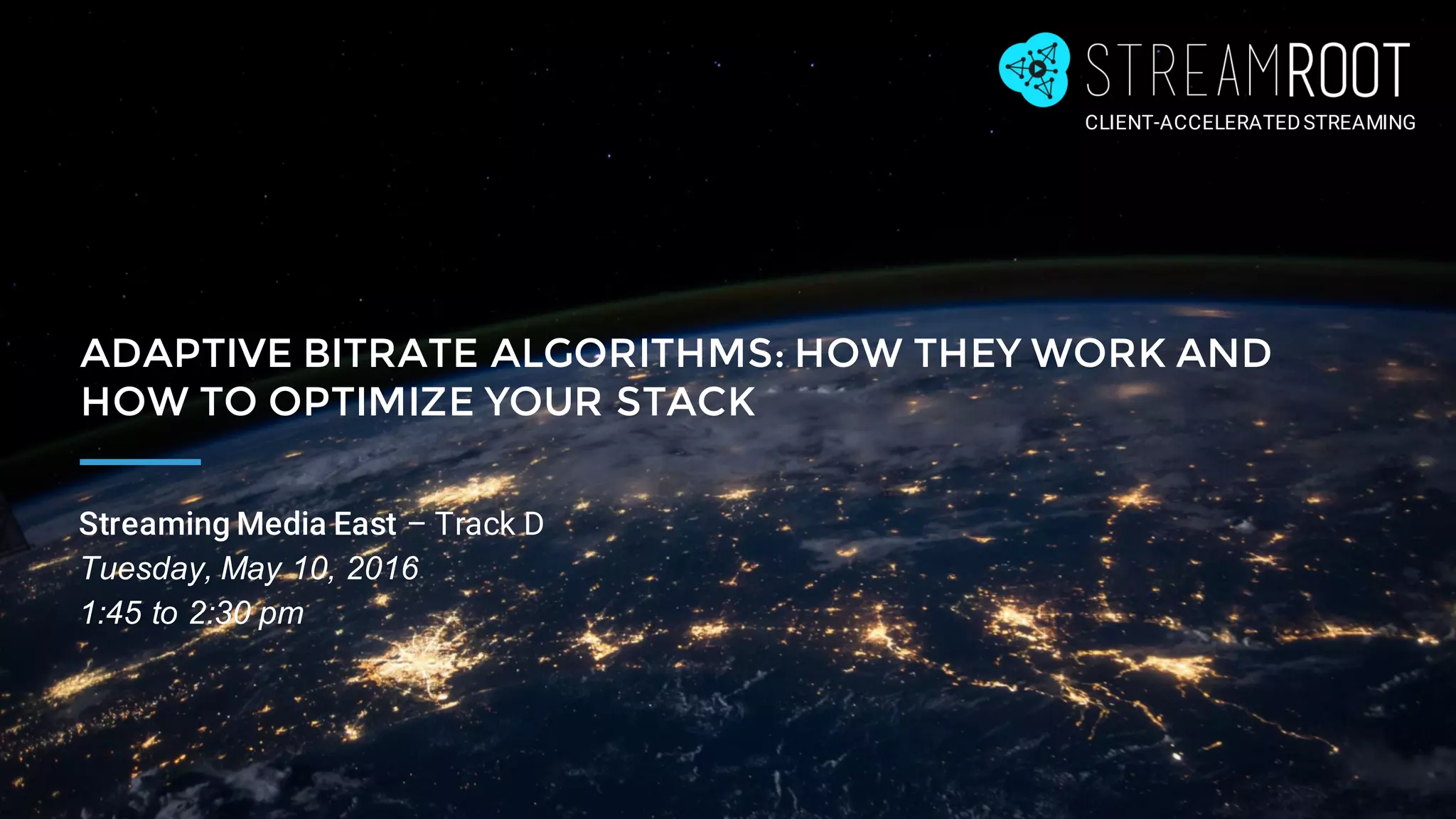 STREAMROOT
CLIENT-ACCELERATED STREAMING

ADAPTIVE BITRATE ALGORITHMS: HOW THEY WORK AND HOW TO OPTIMIZE YOUR STACK

Streaming Media East – Track D
Tuesday, May 10, 2016
1:45 to 2:30 pm